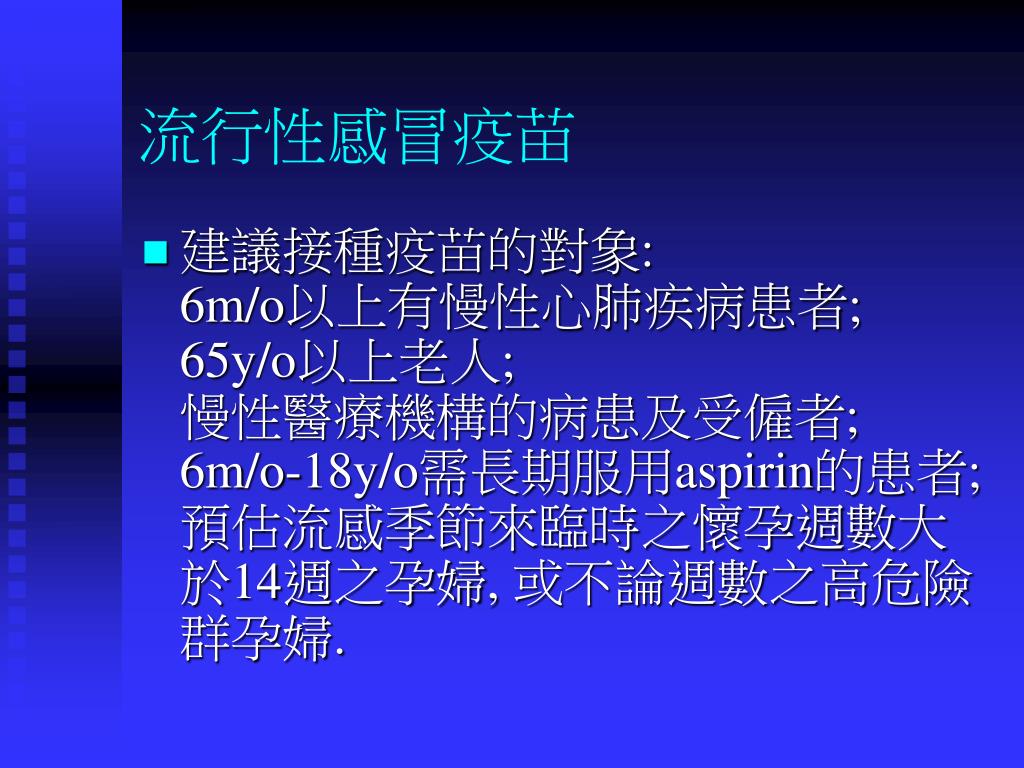 流行性感冒疫苗

建議接種疫苗的對象:
6m/o以上有慢性心肺疾病患者;
65y/o以上老人;
慢性醫療機構的病患及受僱者;
6m/o-18y/o需長期服用aspirin的患者;
預估流感季節來臨時之懷孕週數大於14週之孕婦, 或不論週數之高危險群孕婦.